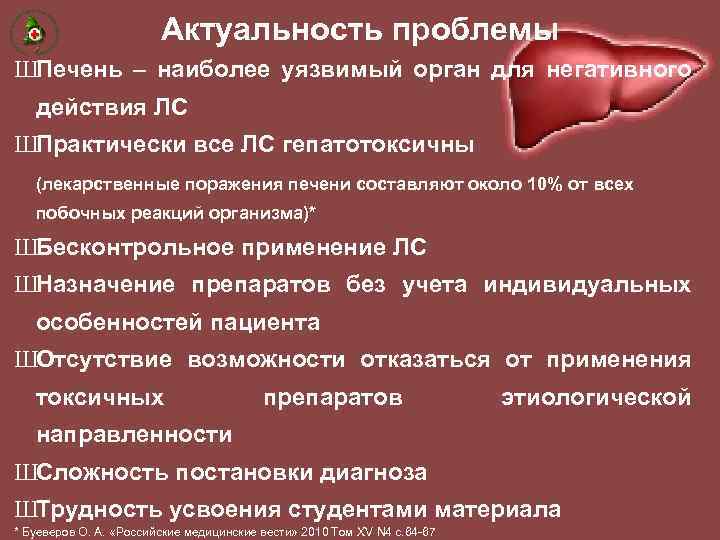 Актуальность проблемы

ШПечень – наиболее уязвимый орган для негативного действия ЛС

ШПрактически все ЛС гепатотоксичны

(лекарственные поражения печени составляют около 10% от всех побочных реакций организма)*

ШБесконтрольное применение ЛС

ШНазначение препаратов без учета индивидуальных особенностей пациента

ШОтсутствие возможности отказаться от применения токсичных препаратов этиологической направленности

ШСложность постановки диагноза

ШТрудность усвоения студентами материала

* Буеверов О. А. «Российские медицинские вести» 2010 Том XV №4 с.84-87